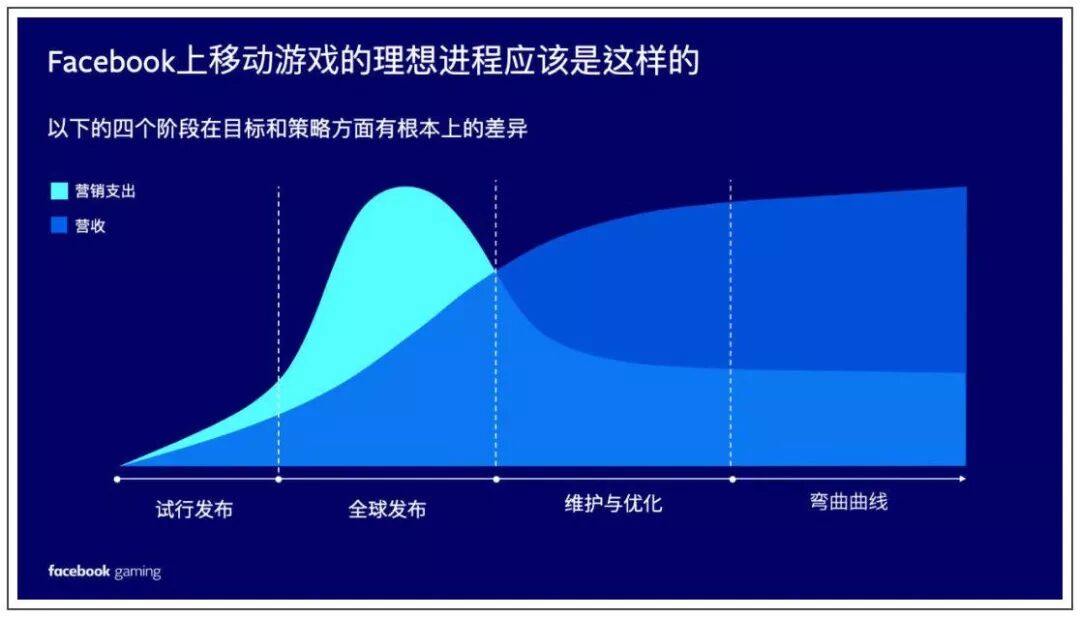 Facebook上移动游戏的理想进程应该是这样的

以下的四个阶段在目标和策略方面有根本上的差异

营销支出
营收

试行发布
全球发布
维护与优化
弯曲曲线

facebook gaming